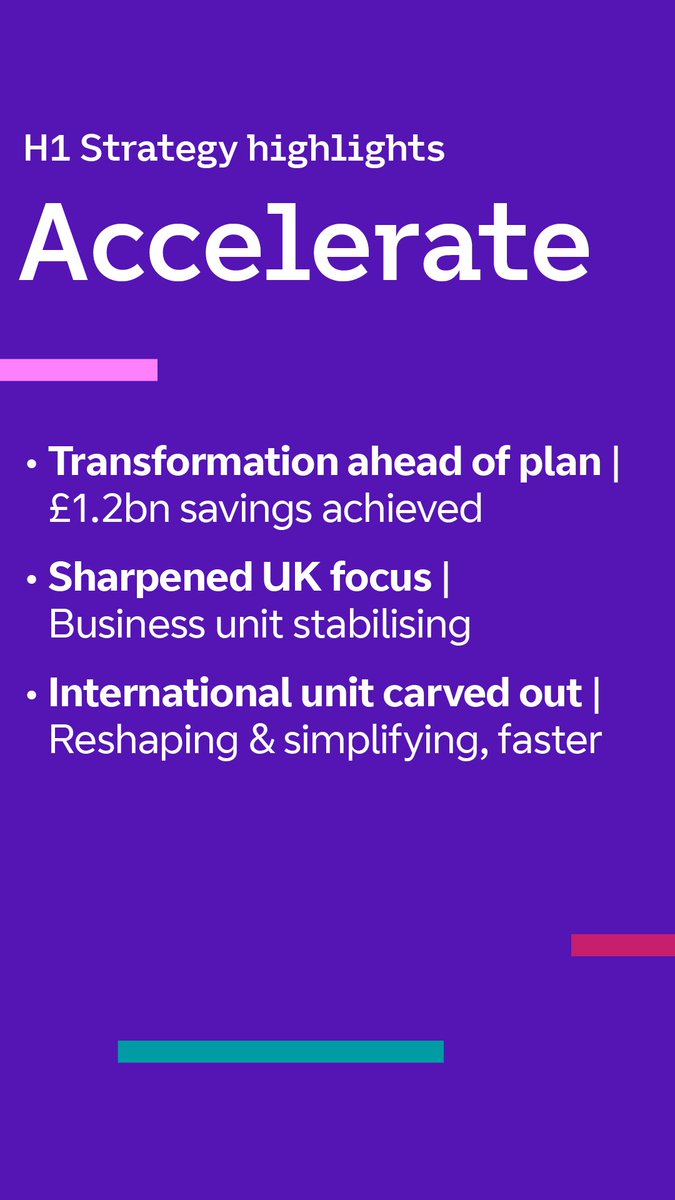 H1 Strategy highlights

Accelerate

• Transformation ahead of plan | £1.2bn savings achieved

• Sharpened UK focus | Business unit stabilising

• International unit carved out | Reshaping & simplifying, faster